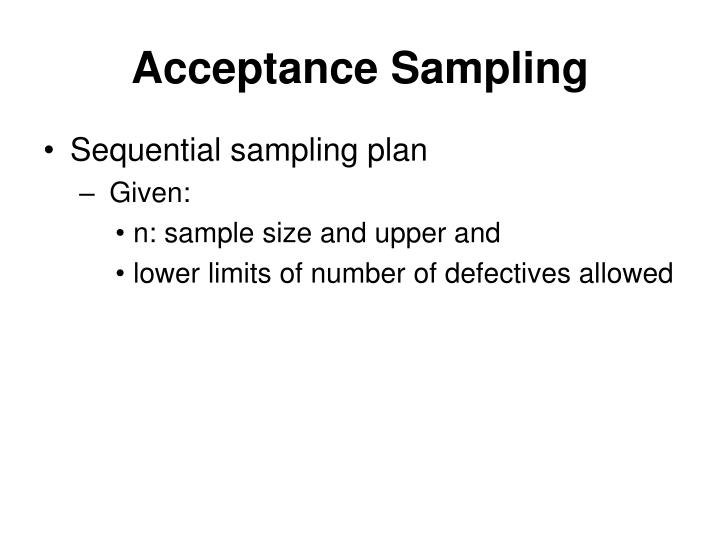 Acceptance Sampling

• Sequential sampling plan

– Given:

• n: sample size and upper and

• lower limits of number of defectives allowed